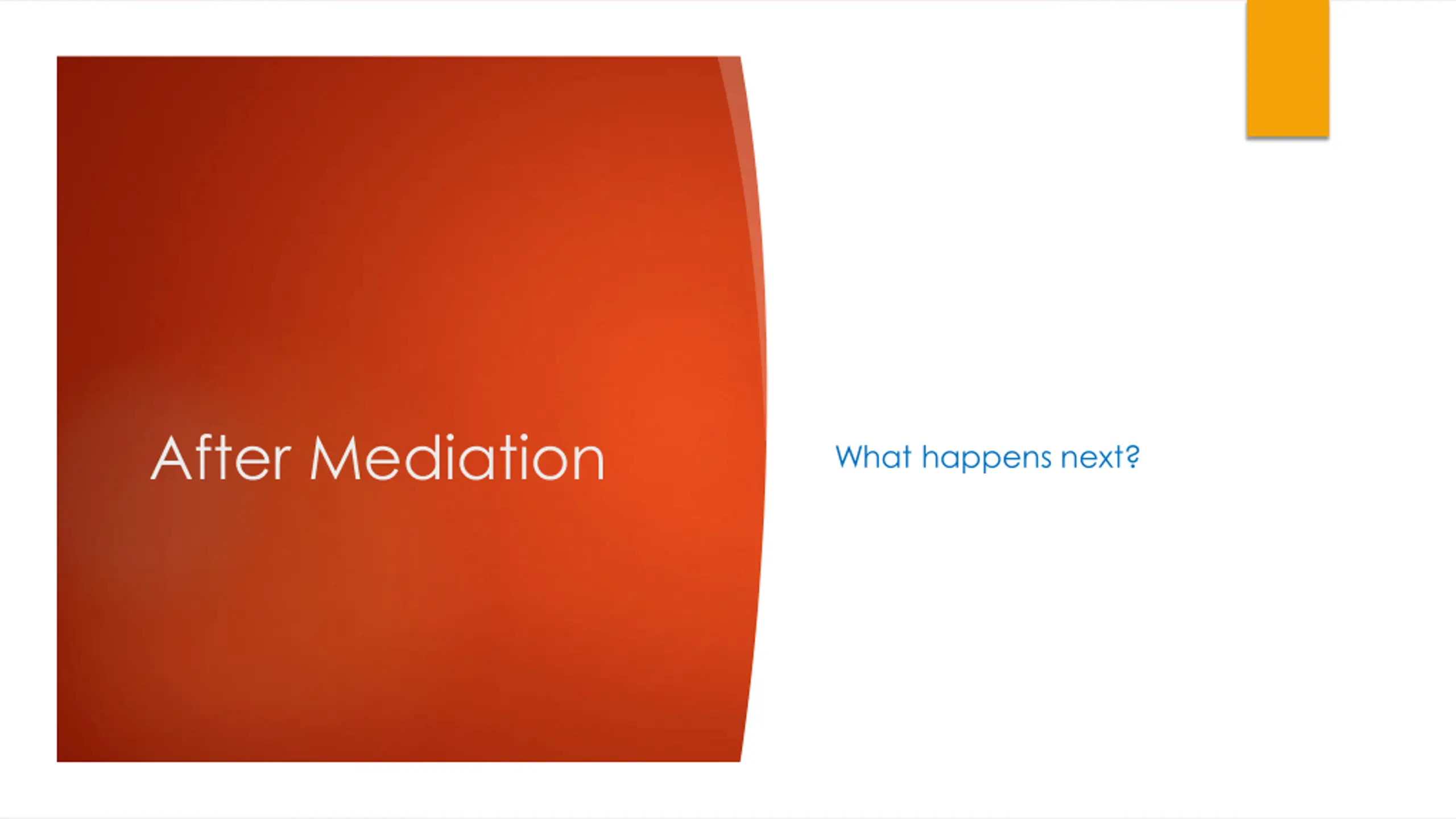 After Mediation

What happens next?